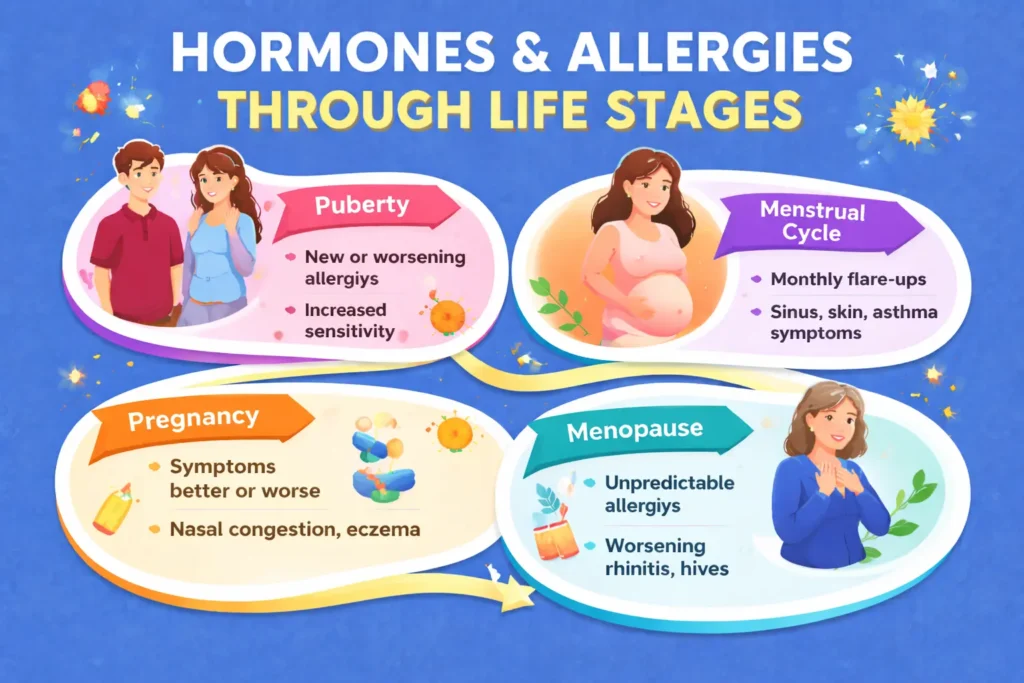 HORMONES & ALLERGIES
THROUGH LIFE STAGES

Puberty
New or worsening allergiys
Increased sensitivity

Menstrual Cycle
Monthly flare-ups
Sinus, skin, asthma symptoms

Pregnancy
Symptoms better or worse
Nasal congestion, eczema

Menopause
Unpredictable allergiys
Worsening rhinitis, hives